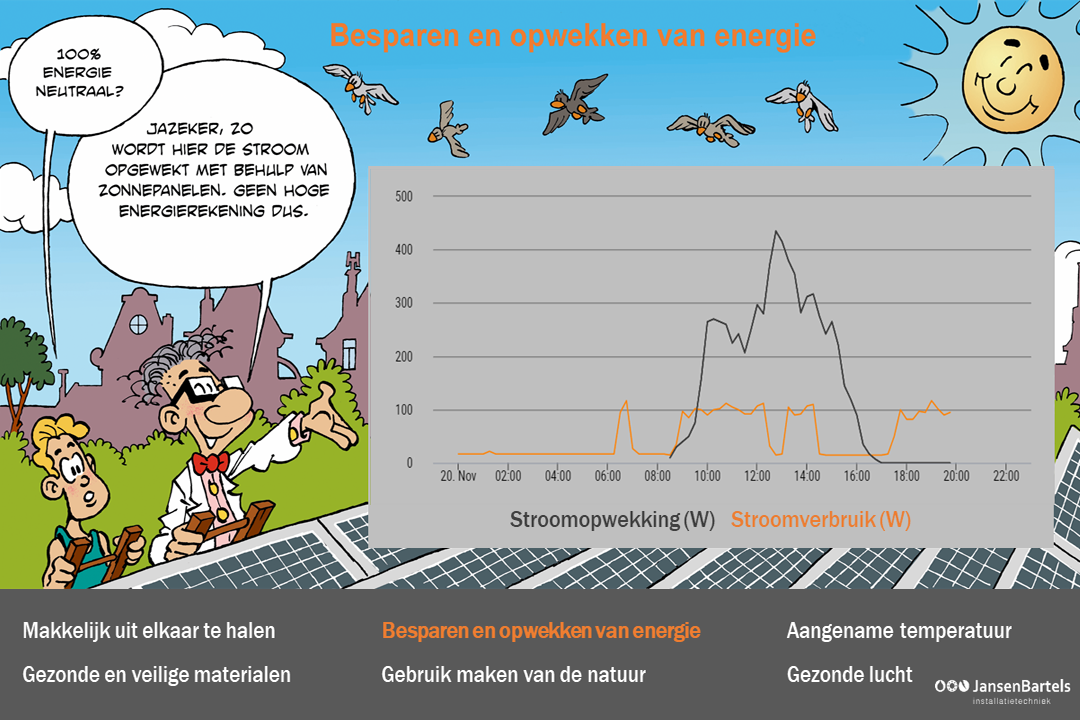 Besparen en opwekken van energie

100% ENERGIE NEUTRAAL?

JAZEKER, ZO WORDT HIER DE STROOM OPGEWEKT MET BEHULP VAN ZONNEPANELEN. GEEN HOGE ENERGIEREKENING DUS.

500
400
300
200
100
0
20. Nov 02:00 04:00 06:00 08:00 10:00 12:00 14:00 16:00 18:00 20:00 22:00

Stroomopwekking (W) Stroomverbruik (W)

Makkelijk uit elkaar te halen
Gezonde en veilige materialen
Besparen en opwekken van energie
Gebruik maken van de natuur
Aangename temperatuur
Gezonde lucht

JansenBartels installatietechniek